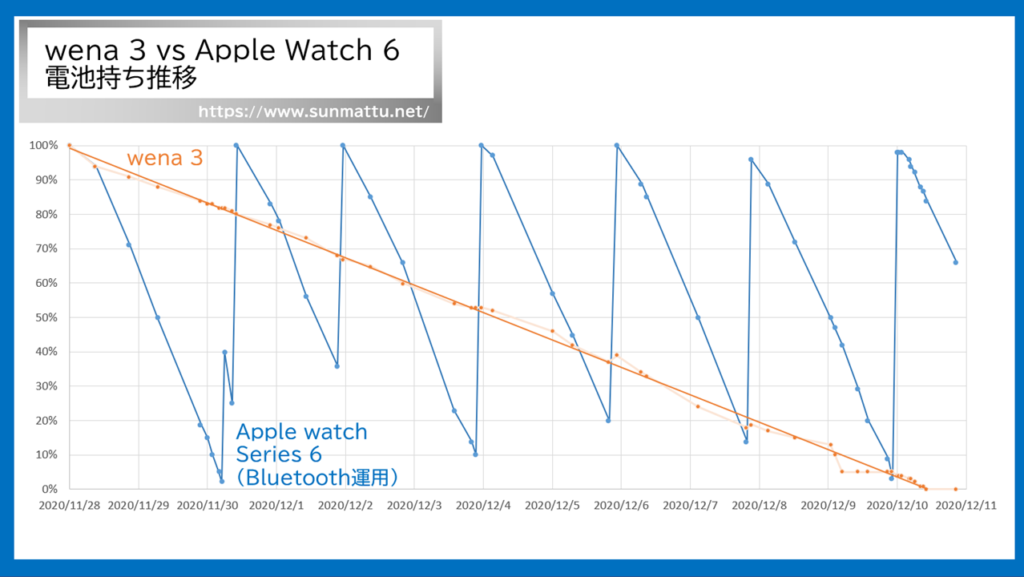 wena 3 vs Apple Watch 6
電池持ち推移

https://www.sunmattu.net/

100%
90%
80%
70%
60%
50%
40%
30%
20%
10%
0%

wena 3

Apple watch
Series 6
(Bluetooth運用)

2020/11/28 2020/11/29 2020/11/30 2020/12/1 2020/12/2 2020/12/3 2020/12/4 2020/12/5 2020/12/6 2020/12/7 2020/12/8 2020/12/9 2020/12/10 2020/12/11